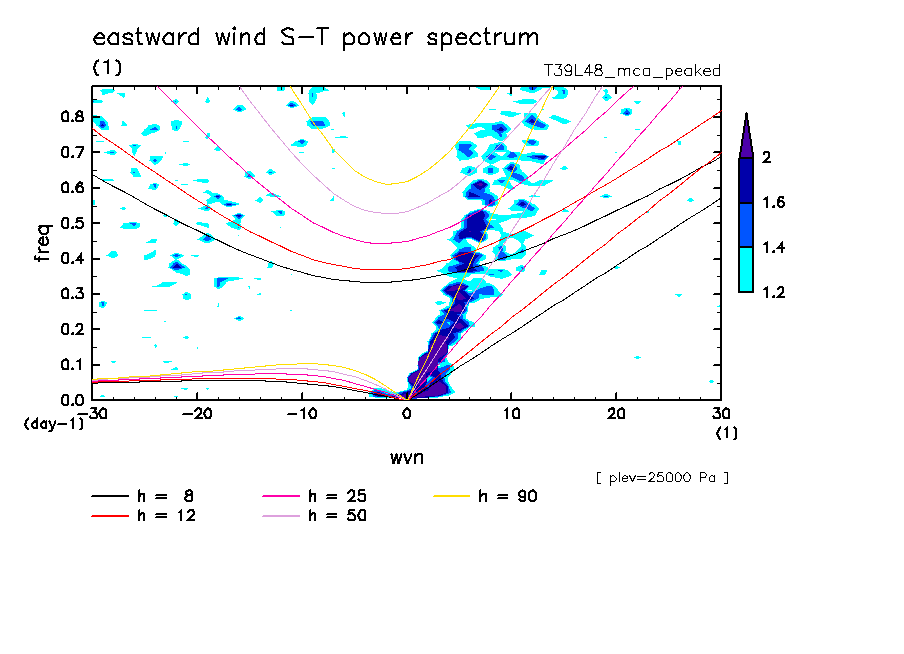 eastward wind S-T power spectrum

(1)

T39L48_mca_peaked

freq

0.8
0.7
0.6
0.5
0.4
0.3
0.2
0.1
0.0

(day-1)

-30 -20 -10 0 10 20 30

(1)

wvn

2
1.6
1.4
1.2

[ plev=25000 Pa ]

h = 8
h = 12
h = 25
h = 50
h = 90